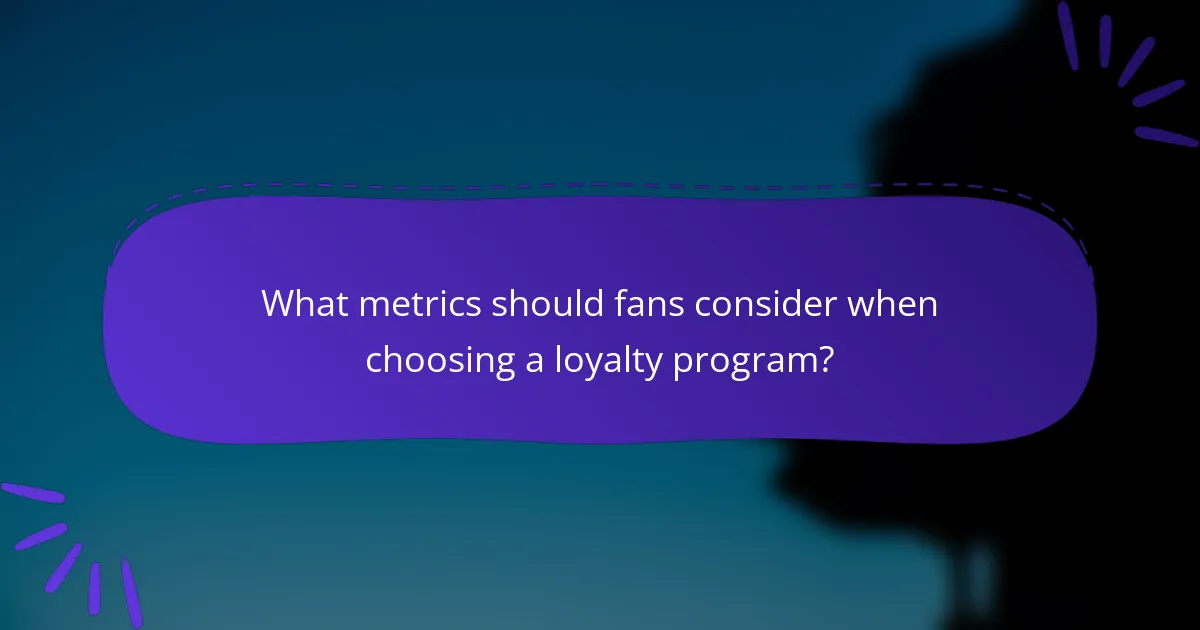 What metrics should fans consider when choosing a loyalty program?